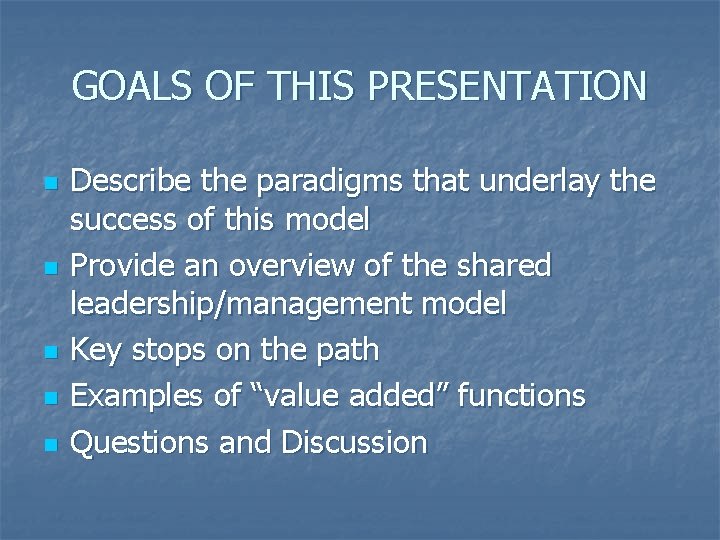 GOALS OF THIS PRESENTATION

- Describe the paradigms that underlay the success of this model
- Provide an overview of the shared leadership/management model
- Key stops on the path
- Examples of “value added” functions
- Questions and Discussion